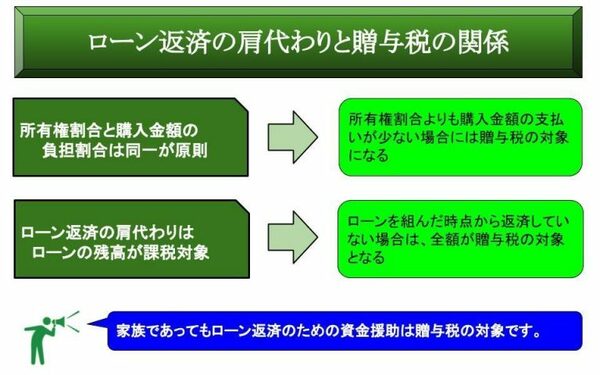 ローン返済の肩代わりと贈与税の関係

所有権割合と購入金額の負担割合は同一が原則

所有権割合よりも購入金額の支払いが少ない場合には贈与税の対象になる

ローン返済の肩代わりはローンの残高が課税対象

ローンを組んだ時点から返済していない場合は、全額が贈与税の対象となる

家族であってもローン返済のための資金援助は贈与税の対象です。